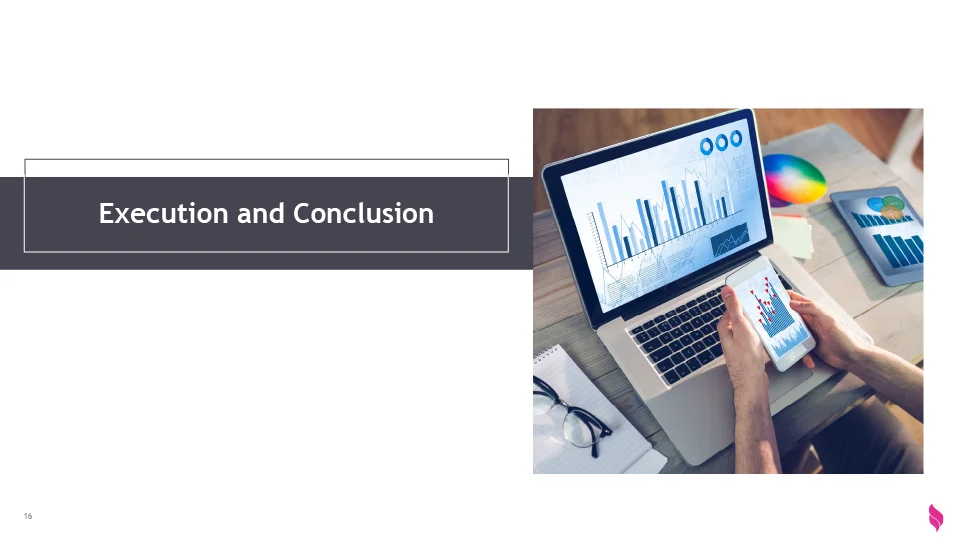 Execution and Conclusion

16